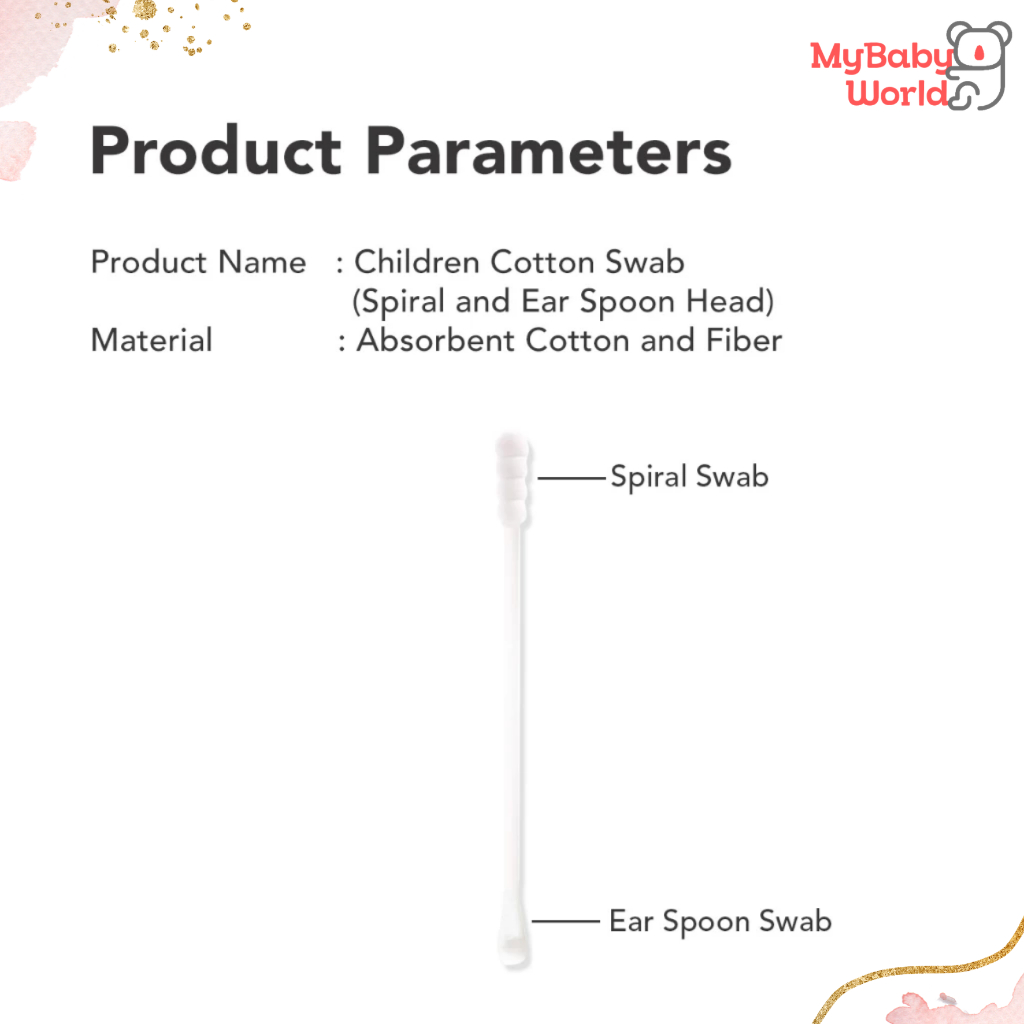 MyBaby World

Product Parameters

Product Name : Children Cotton Swab (Spiral and Ear Spoon Head)
Material : Absorbent Cotton and Fiber

Spiral Swab

Ear Spoon Swab